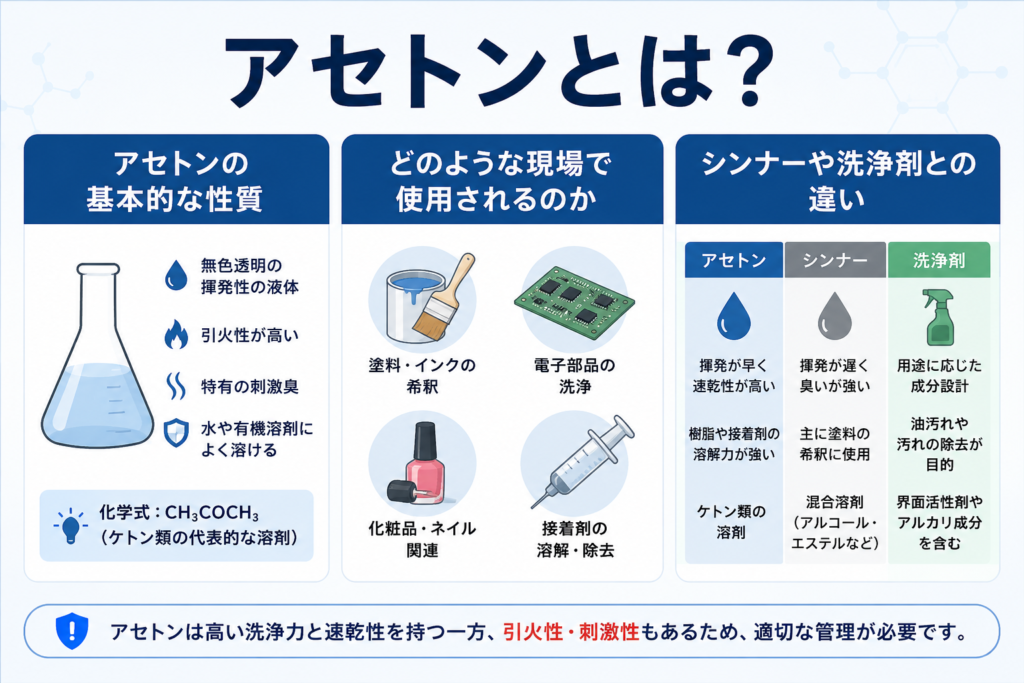 アセトンとは?

アセトンの基本的な性質

無色透明の揮発性の液体

引火性が高い

特有の刺激臭

水や有機溶剤によく溶ける

化学式：$CH_3COCH_3$
（ケトン類の代表的な溶剤）

どのような現場で使用されるのか

塗料・インクの希釈

電子部品の洗浄

化粧品・ネイル関連

接着剤の溶解・除去

シンナーや洗浄剤との違い

| アセトン | シンナー | 洗浄剤 |
|---|---|---|
| 揮発が早く速乾性が高い | 揮発が遅く臭いが強い | 用途に応じた成分設計 |
| 樹脂や接着剤の溶解力が強い | 主に塗料の希釈に使用 | 油汚れや汚れの除去が目的 |
| ケトン類の溶剤 | 混合溶剤（アルコール・エステルなど） | 界面活性剤やアルカリ成分を含む |

アセトンは高い洗浄力と速乾性を持つ一方、引火性・刺激性もあるため、適切な管理が必要です。